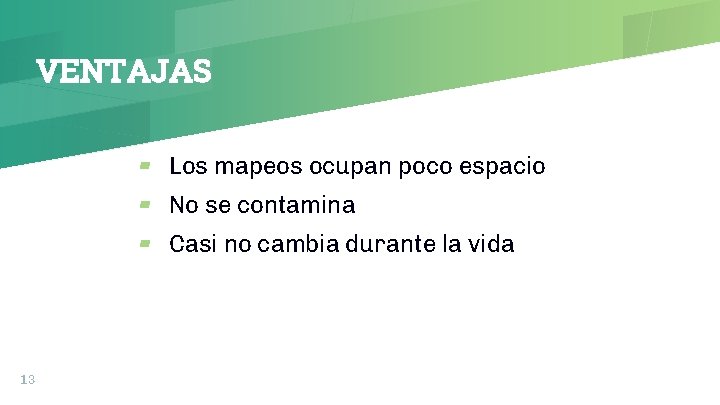 VENTAJAS

- Los mapeos ocupan poco espacio
- No se contamina
- Casi no cambia durante la vida

13